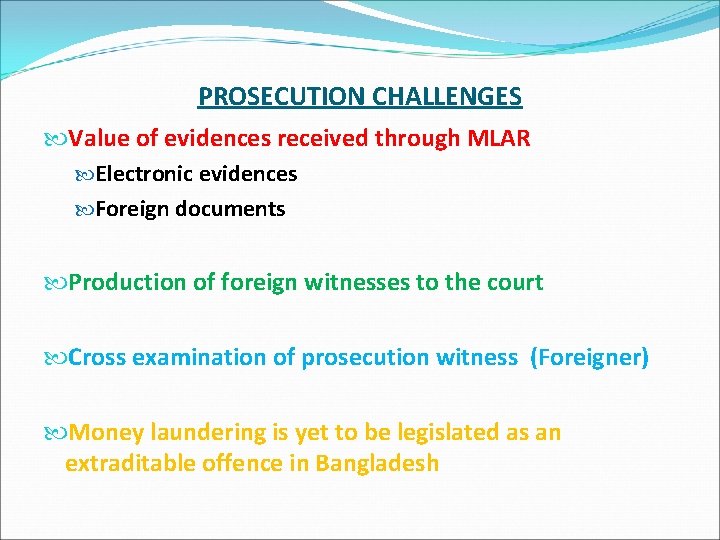 PROSECUTION CHALLENGES

Value of evidences received through MLAR

Electronic evidences

Foreign documents

Production of foreign witnesses to the court

Cross examination of prosecution witness (Foreigner)

Money laundering is yet to be legislated as an extraditable offence in Bangladesh